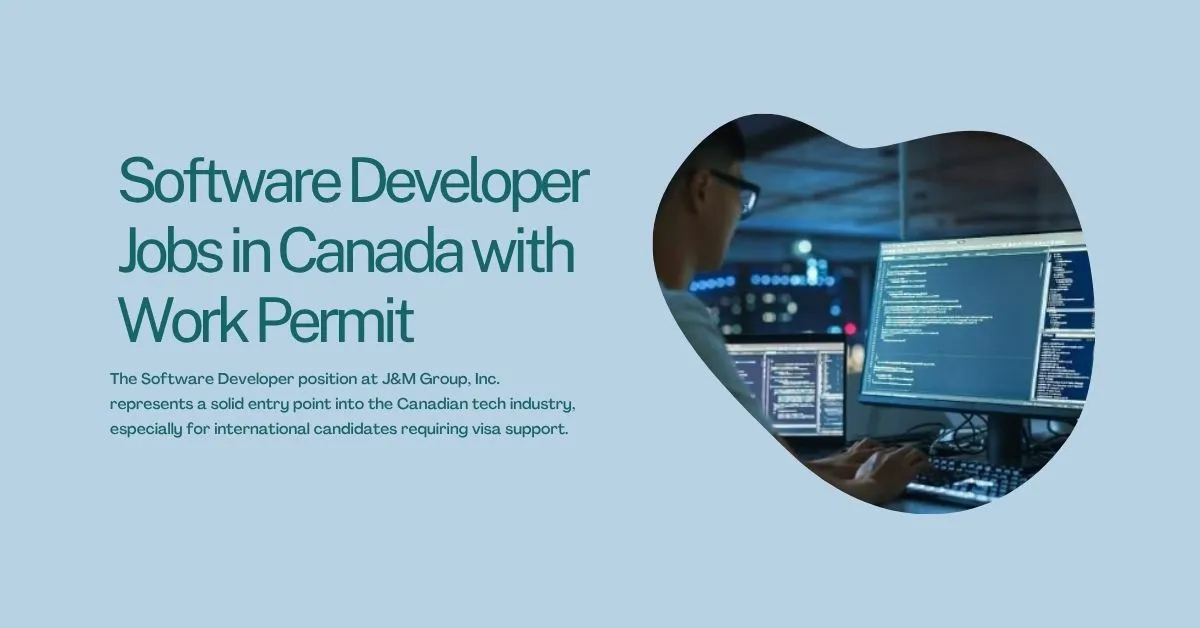 Software Developer Jobs in Canada with Work Permit

The Software Developer position at J&M Group, Inc. represents a solid entry point into the Canadian tech industry, especially for international candidates requiring visa support.